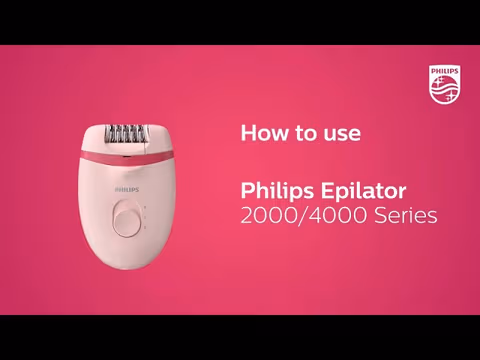 PHILIPS

PHILIPS

How to use

Philips Epilator
2000/4000 Series